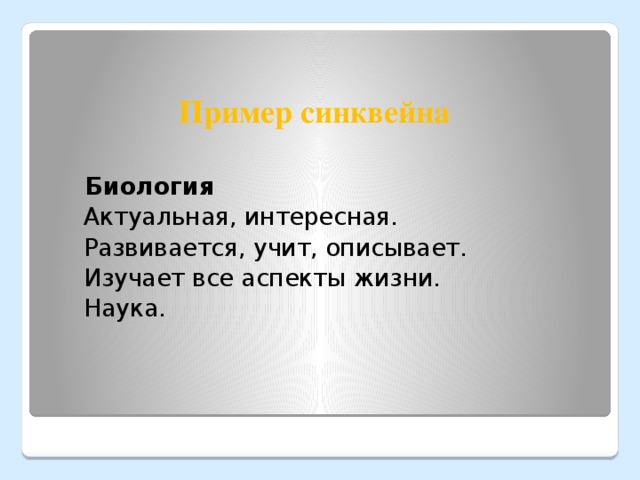 Пример синквейна

Биология
Актуальная, интересная.
Развивается, учит, описывает.
Изучает все аспекты жизни.
Наука.